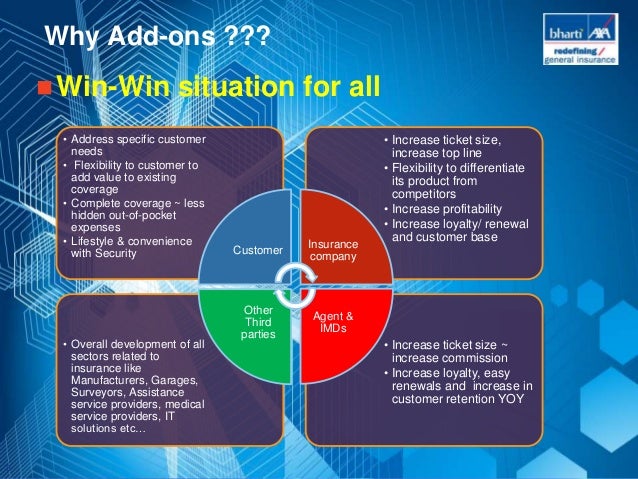 Why Add-ons ???

bharti AXA
redefining / general insurance

Win-Win situation for all

• Address specific customer needs
• Flexibility to customer to add value to existing coverage
• Complete coverage ~ less hidden out-of-pocket expenses
• Lifestyle & convenience with Security

• Increase ticket size, increase top line
• Flexibility to differentiate its product from competitors
• Increase profitability
• Increase loyalty/ renewal and customer base

Customer

Insurance company

Other Third parties

Agent & IMDs

• Overall development of all sectors related to insurance like Manufacturers, Garages, Surveyors, Assistance service providers, medical service providers, IT solutions etc…

• Increase ticket size ~ increase commission
• Increase loyalty, easy renewals and increase in customer retention YOY